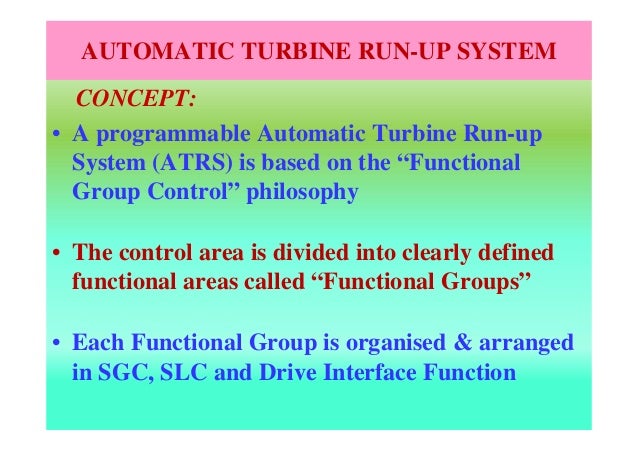 AUTOMATIC TURBINE RUN-UP SYSTEM

CONCEPT:

• A programmable Automatic Turbine Run-up System (ATRS) is based on the “Functional Group Control” philosophy

• The control area is divided into clearly defined functional areas called “Functional Groups”

• Each Functional Group is organised & arranged in SGC, SLC and Drive Interface Function